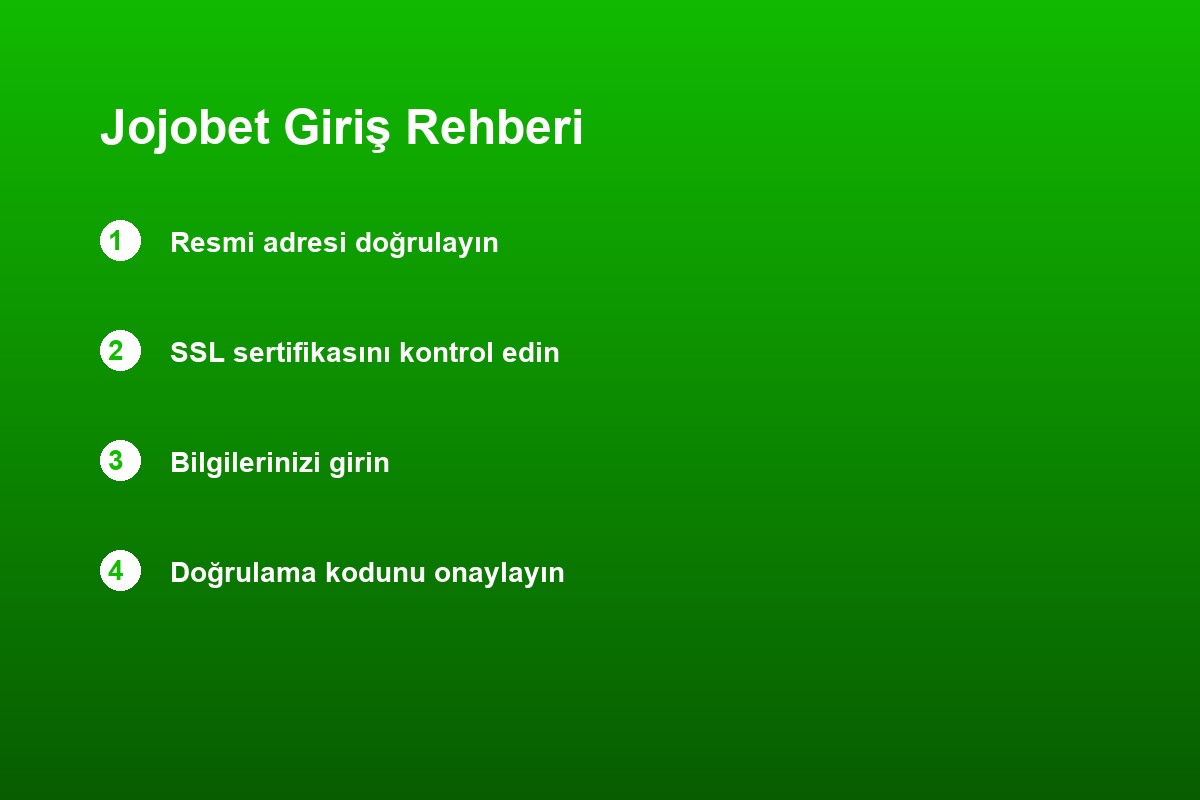 Jojobet Giriş Rehberi

1 Resmi adresi doğrulayın

2 SSL sertifikasını kontrol edin

3 Bilgilerinizi girin

4 Doğrulama kodunu onaylayın